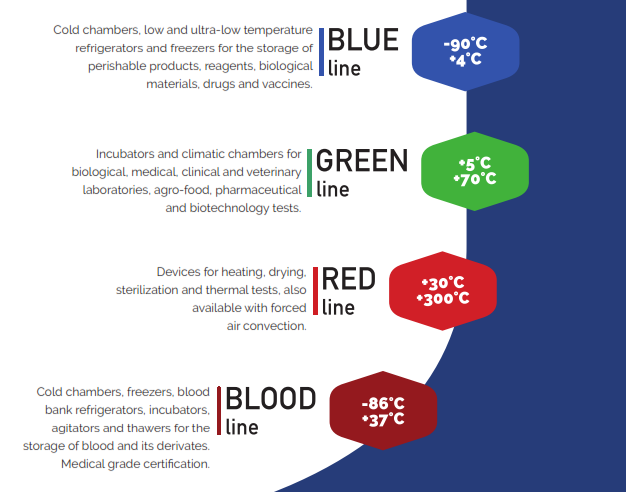 Cold chambers, low and ultra-low temperature refrigerators and freezers for the storage of perishable products, reagents, biological materials, drugs and vaccines.

BLUE line

-90°C
+4°C

Incubators and climatic chambers for biological, medical, clinical and veterinary laboratories, agro-food, pharmaceutical and biotechnology tests.

GREEN line

+5°C
+70°C

Devices for heating, drying, sterilization and thermal tests, also available with forced air convection.

RED line

+30°C
+300°C

Cold chambers, freezers, blood bank refrigerators, incubators, agitators and thawers for the storage of blood and its derivates. Medical grade certification.

BLOOD line

-86°C
+37°C